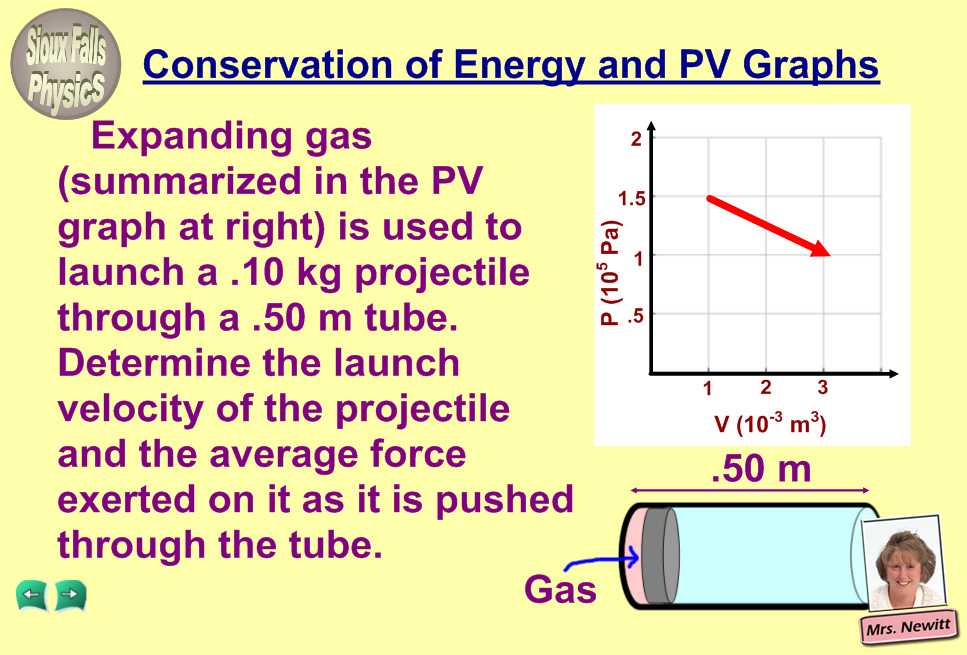 Sioux Falls Physics

Conservation of Energy and PV Graphs

Expanding gas (summarized in the PV graph at right) is used to launch a .10 kg projectile through a .50 m tube. Determine the launch velocity of the projectile and the average force exerted on it as it is pushed through the tube.

2
1.5
1
.5
P ($10^5$ Pa)
1 2 3
V ($10^{-3}$ $m^3$)

.50 m

Gas

Mrs. Newitt